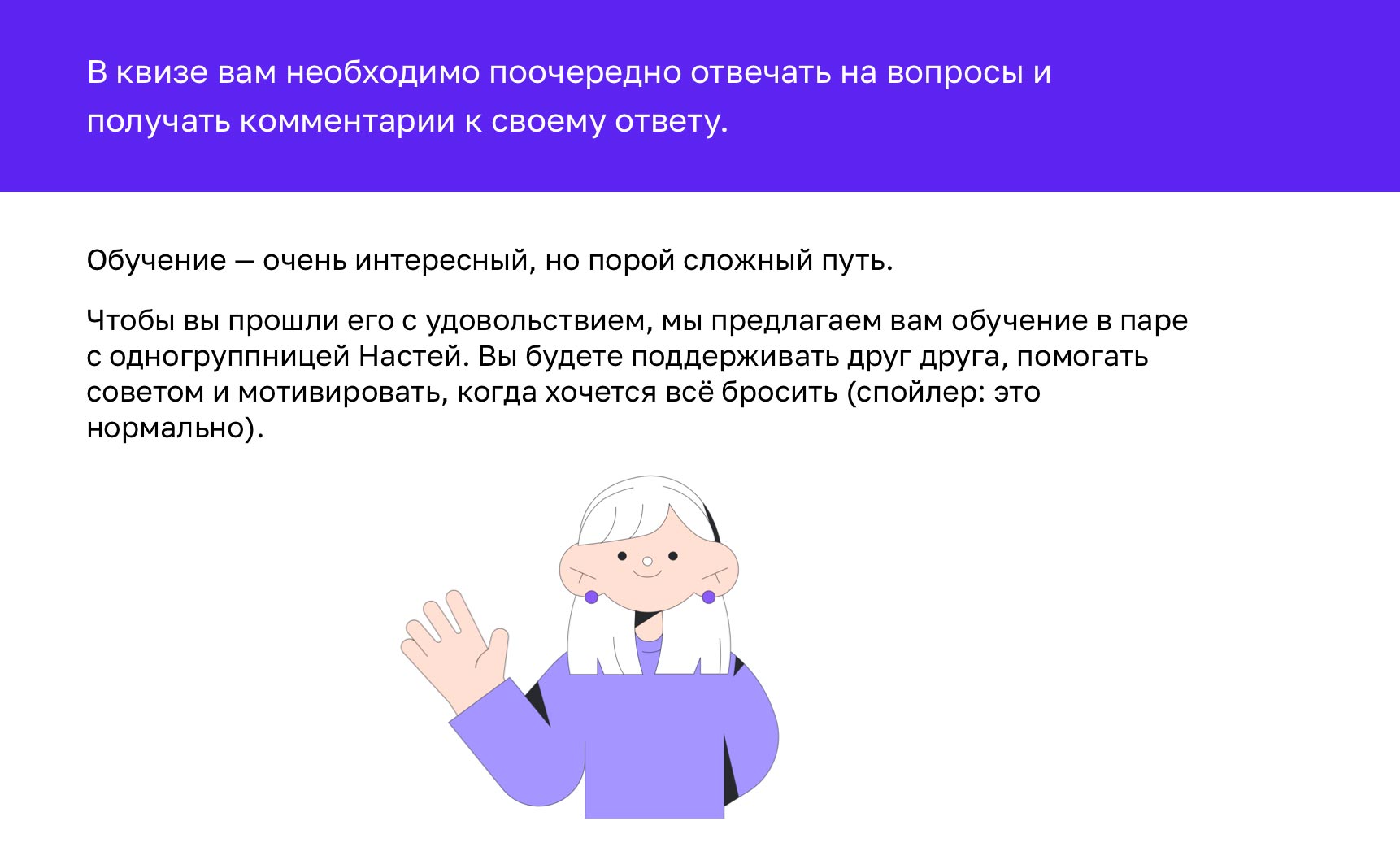 В квизе вам необходимо поочередно отвечать на вопросы и получать комментарии к своему ответу.

Обучение — очень интересный, но порой сложный путь.

Чтобы вы прошли его с удовольствием, мы предлагаем вам обучение в паре с одногруппницей Настей. Вы будете поддерживать друг друга, помогать советом и мотивировать, когда хочется всё бросить (спойлер: это нормально).